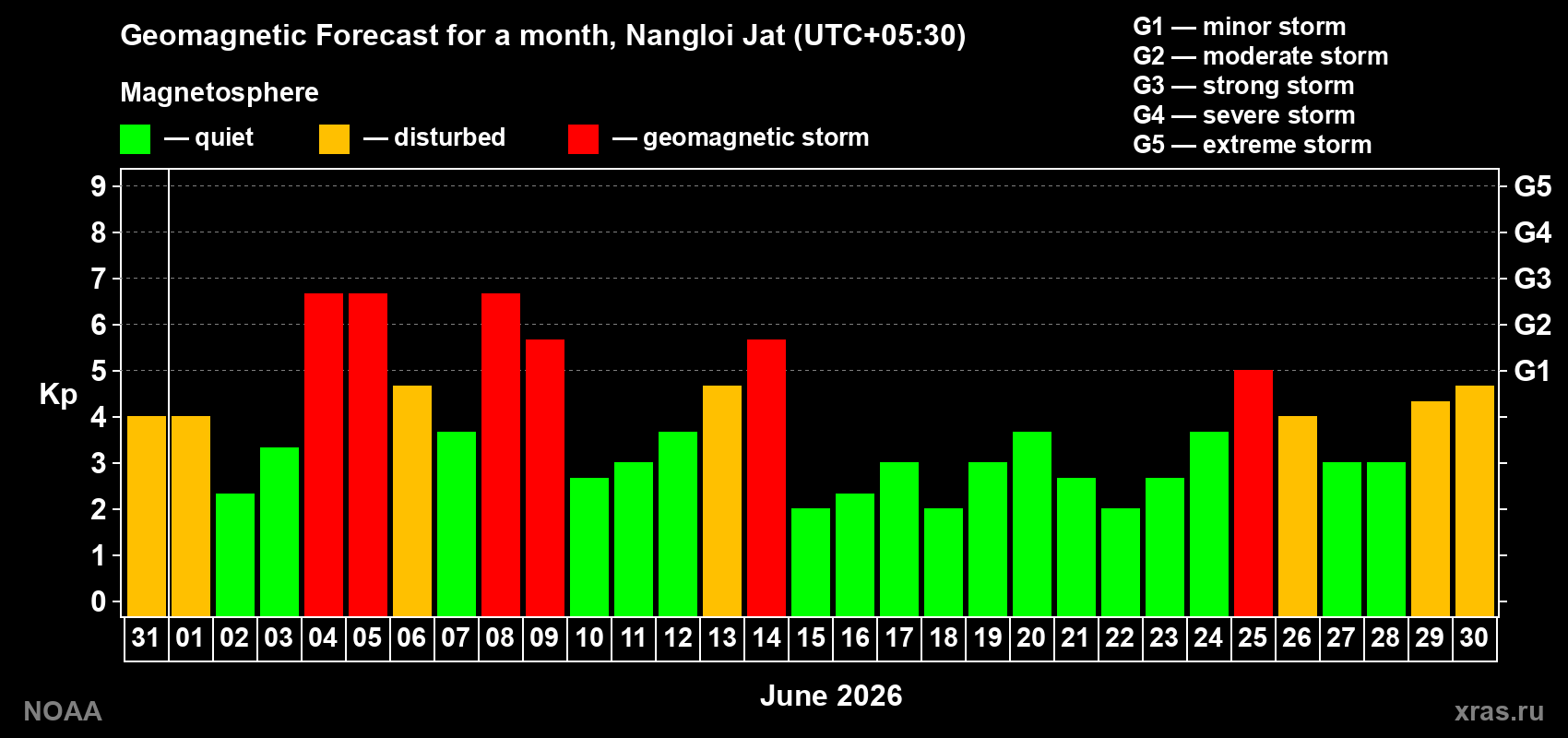 Geomagnetic Forecast for a month, Nangloi Jat (UTC+05:30)

Magnetosphere

— quiet — disturbed — geomagnetic storm

G1 — minor storm
G2 — moderate storm
G3 — strong storm
G4 — severe storm
G5 — extreme storm

Kp

9
8
7
6
5
4
3
2
1
0

G5
G4
G3
G2
G1

31 01 02 03 04 05 06 07 08 09 10 11 12 13 14 15 16 17 18 19 20 21 22 23 24 25 26 27 28 29 30

June 2026

NOAA

xras.ru